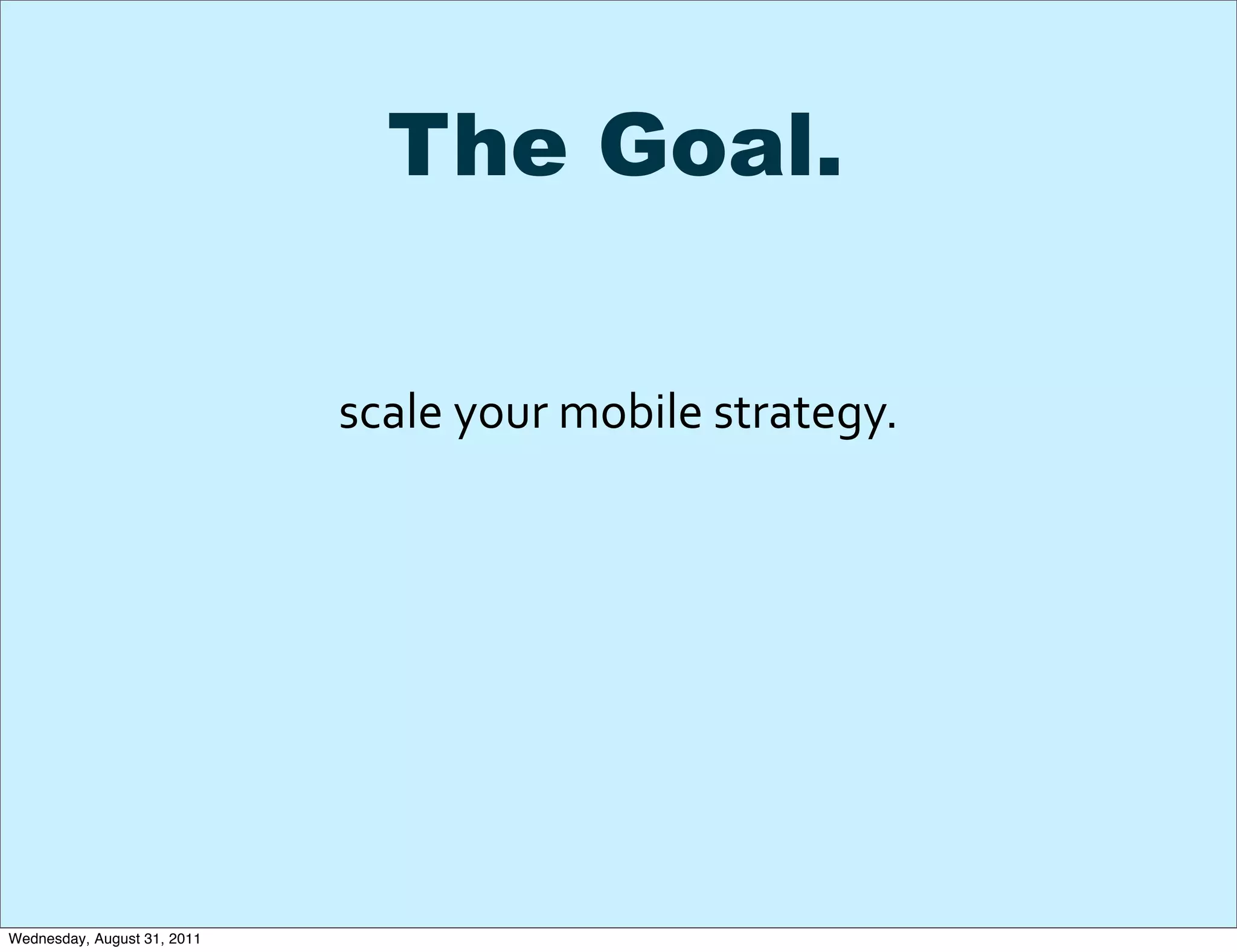 The Goal.

scale your mobile strategy.

Wednesday, August 31, 2011